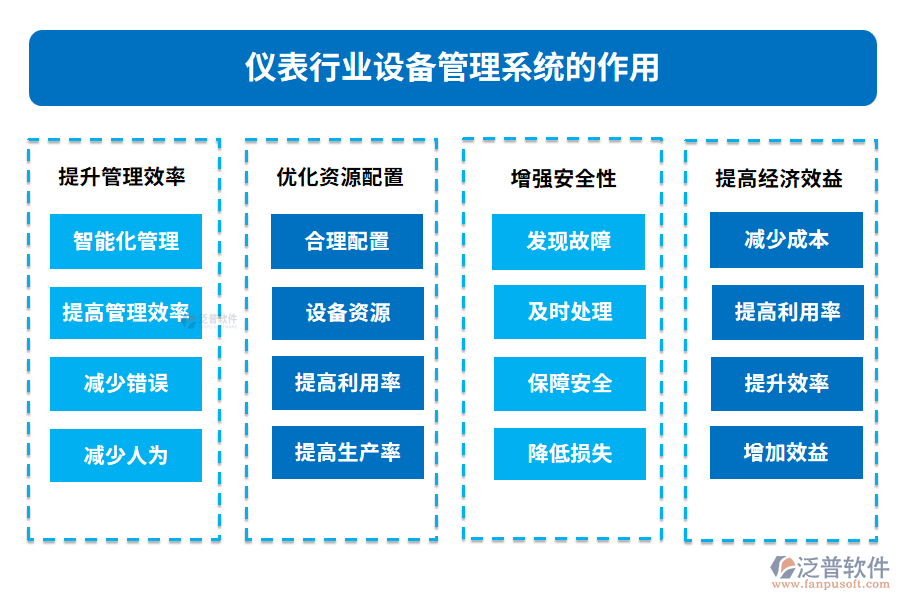 仪表行业设备管理系统的作用

提升管理效率

智能化管理

提高管理效率

减少错误

减少人为

优化资源配置

合理配置

设备资源

提高利用率

提高生产率

增强安全性

发现故障

及时处理

保障安全

降低损失

提高经济效益

减少成本

提高利用率

提升效率

增加效益

泛普软件

泛普软件
www.fanpusoft.com